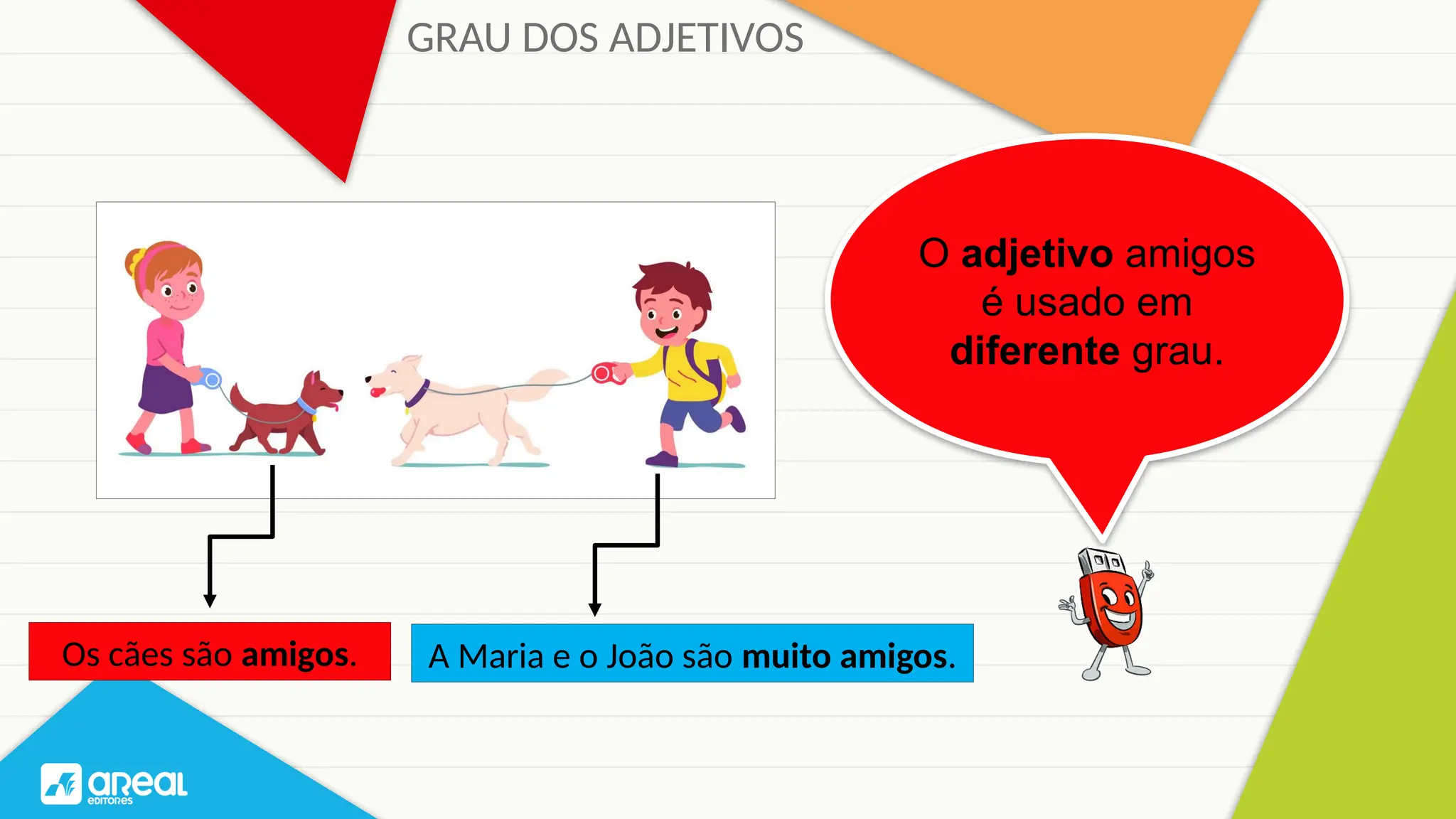 GRAU DOS ADJETIVOS

O adjetivo amigos é usado em diferente grau.

Os cães são amigos.

A Maria e o João são muito amigos.

areal editores